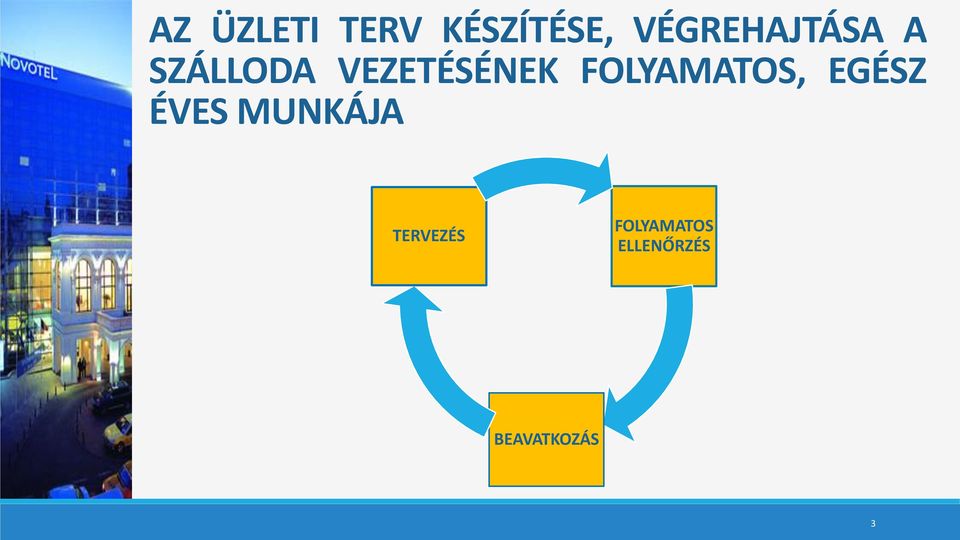 NOVOTEL

AZ ÜZLETI TERV KÉSZÍTÉSE, VÉGREHAJTÁSA A SZÁLLODA VEZETÉSÉNEK FOLYAMATOS, EGÉSZ ÉVES MUNKÁJA

TERVEZÉS

FOLYAMATOS ELLENŐRZÉS

BEAVATKOZÁS

3